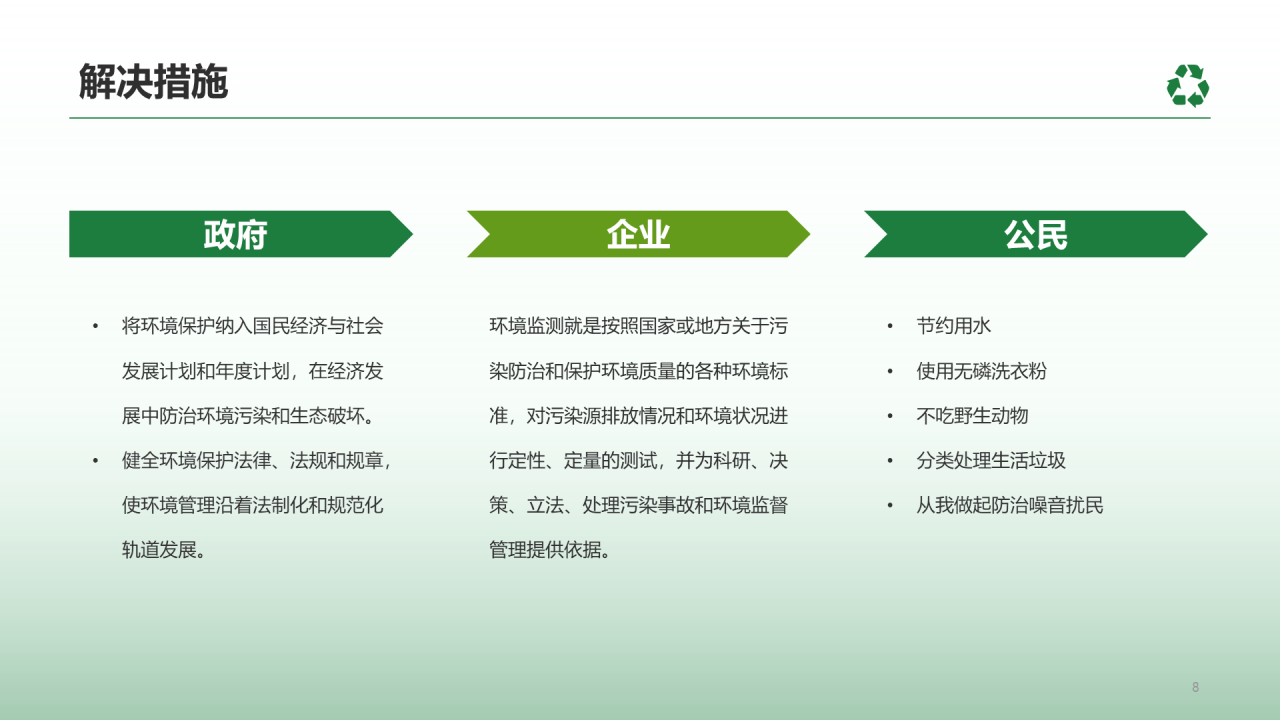 解决措施

政府

• 将环境保护纳入国民经济与社会发展计划和年度计划，在经济发展中防治环境污染和生态破坏。
• 健全环境保护法律、法规和规章，使环境管理沿着法制化和规范化轨道发展。

企业

环境监测就是按照国家或地方关于污染防治和保护环境质量的各种环境标准，对污染源排放情况和环境状况进行定性、定量的测试，并为科研、决策、立法、处理污染事故和环境监督管理提供依据。

公民

• 节约用水
• 使用无磷洗衣粉
• 不吃野生动物
• 分类处理生活垃圾
• 从我做起防治噪音扰民

8